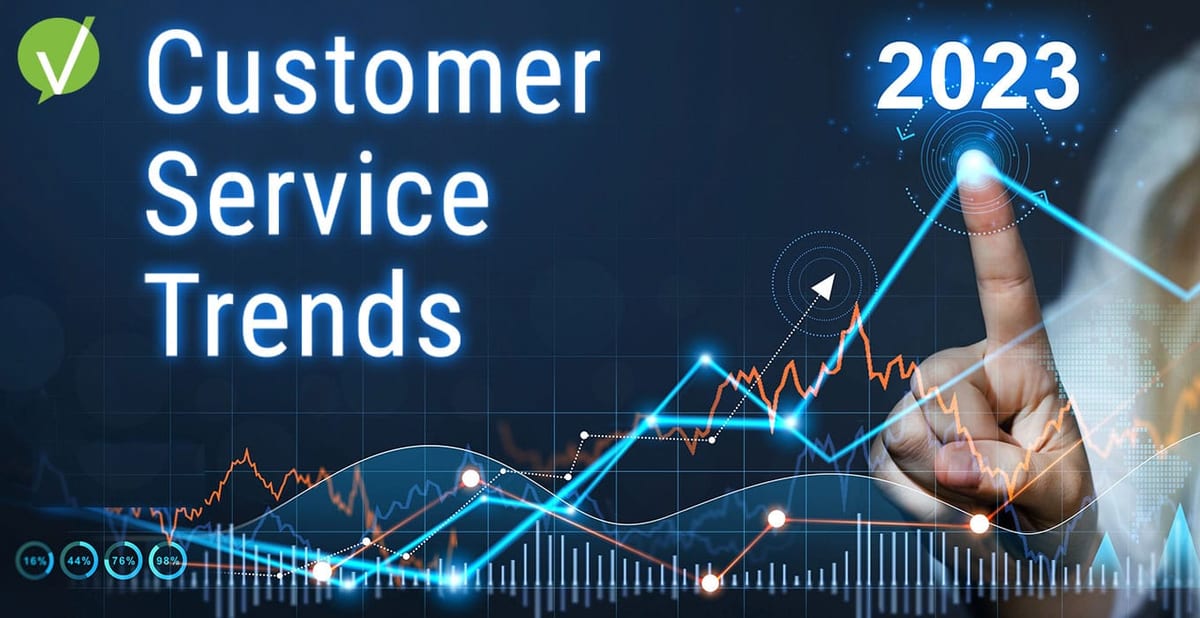 Customer Service Trends

2023

16%
44%
76%
98%